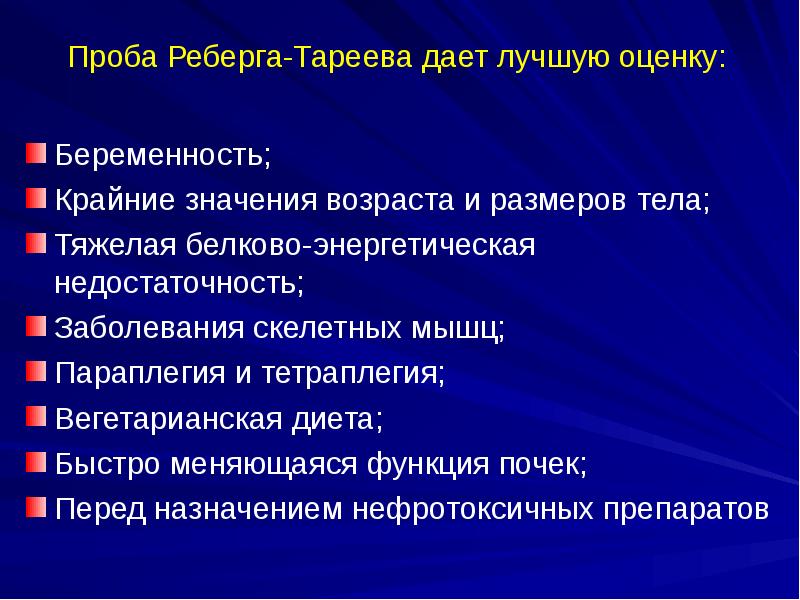 Проба Реберга-Тареева дает лучшую оценку:

Беременность;

Крайние значения возраста и размеров тела;

Тяжелая белково-энергетическая недостаточность;

Заболевания скелетных мышц;

Параплегия и тетраплегия;

Вегетарианская диета;

Быстро меняющаяся функция почек;

Перед назначением нефротоксичных препаратов